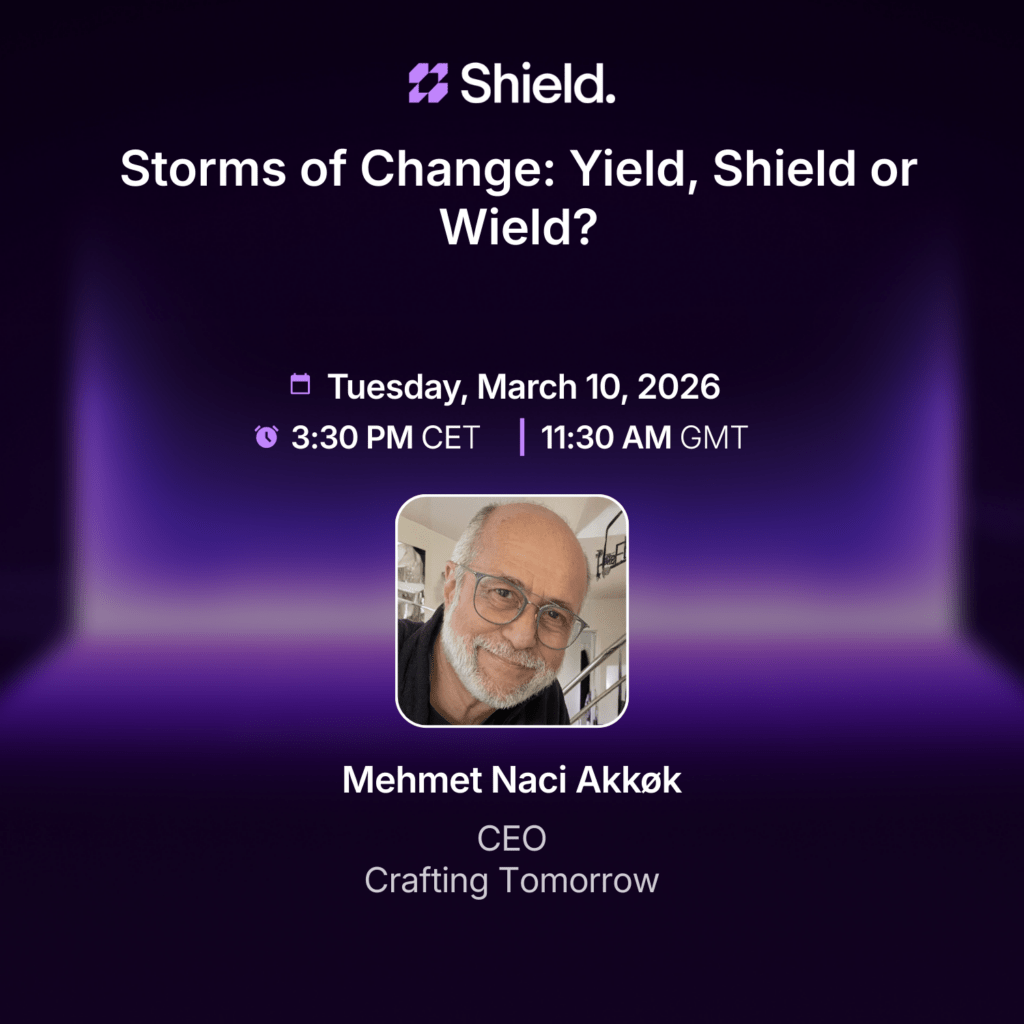 Shield.

Storms of Change: Yield, Shield or Wield?

Tuesday, March 10, 2026

3:30 PM CET | 11:30 AM GMT

Mehmet Naci Akkøk

CEO
Crafting Tomorrow